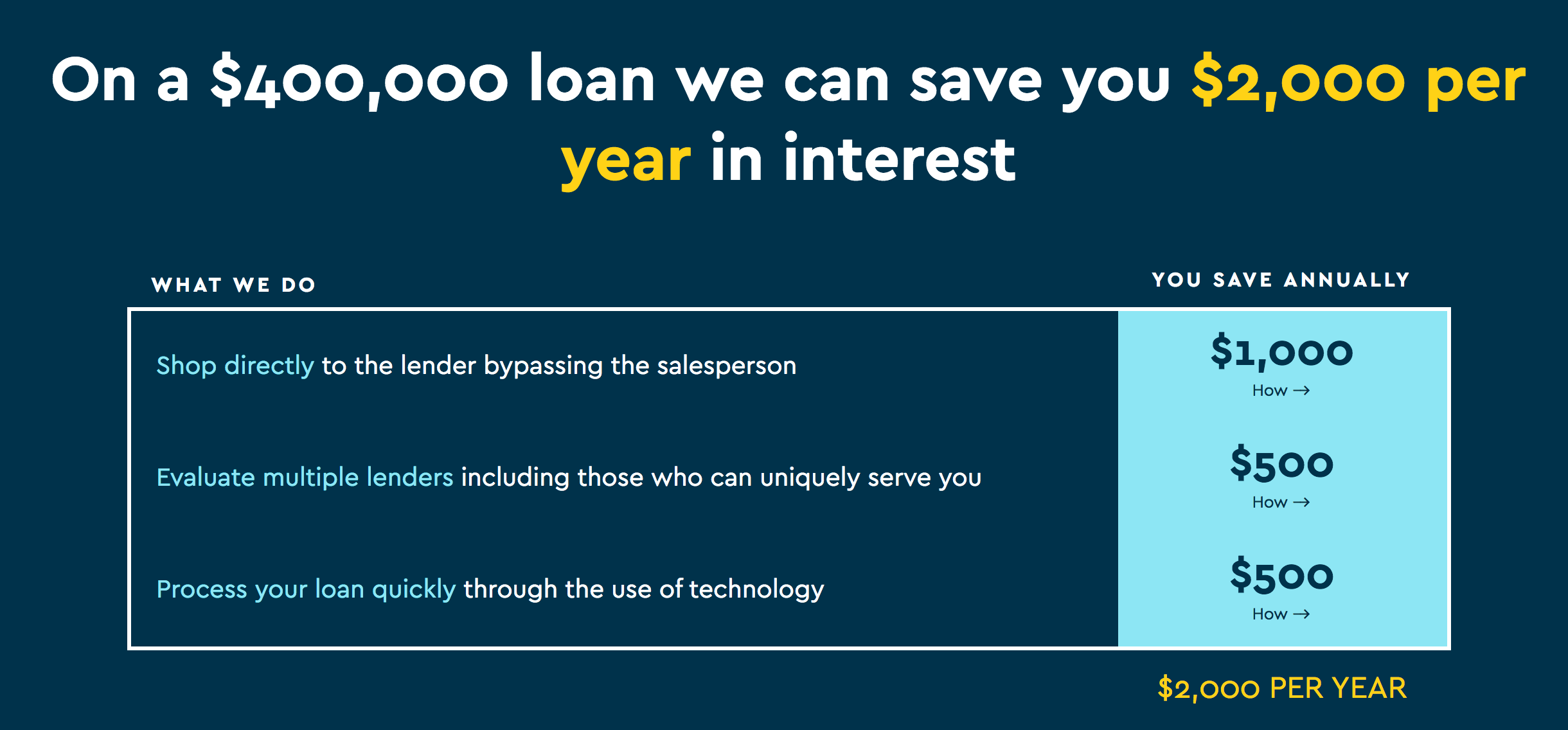 On a \$400,000 loan we can save you \$2,000 per year in interest

| WHAT WE DO | YOU SAVE ANNUALLY |
|---|---|
| Shop directly to the lender bypassing the salesperson | \$1,000 How → |
| Evaluate multiple lenders including those who can uniquely serve you | \$500 How → |
| Process your loan quickly through the use of technology | \$500 How → |

\$2,000 PER YEAR